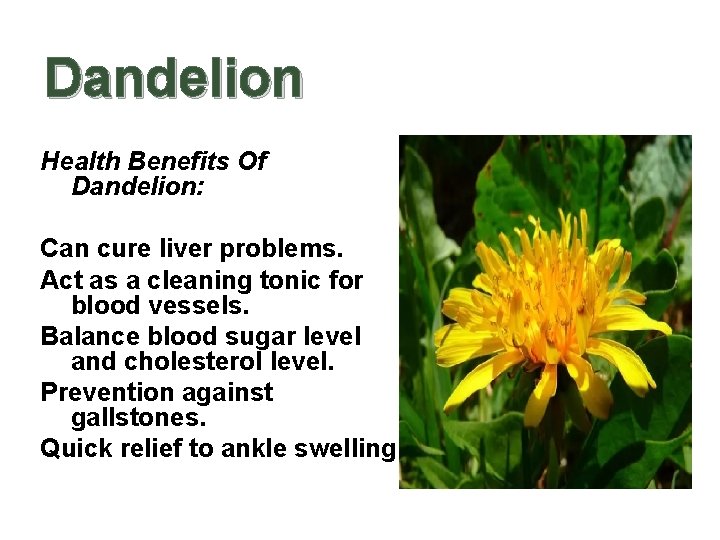 Dandelion

Health Benefits Of Dandelion:

Can cure liver problems.

Act as a cleaning tonic for blood vessels.

Balance blood sugar level and cholesterol level.

Prevention against gallstones.

Quick relief to ankle swelling